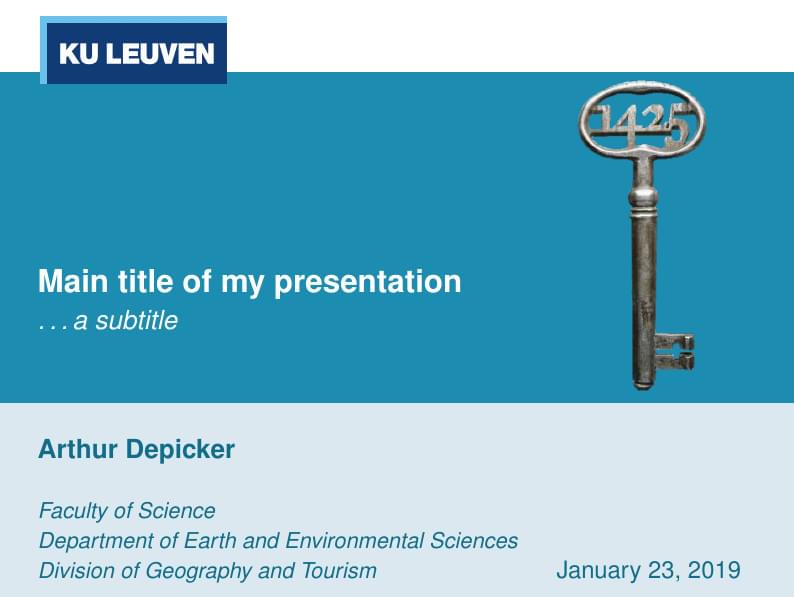 KU LEUVEN

1425

Main title of my presentation
. . . a subtitle

Arthur Depicker

Faculty of Science
Department of Earth and Environmental Sciences
Division of Geography and Tourism

January 23, 2019